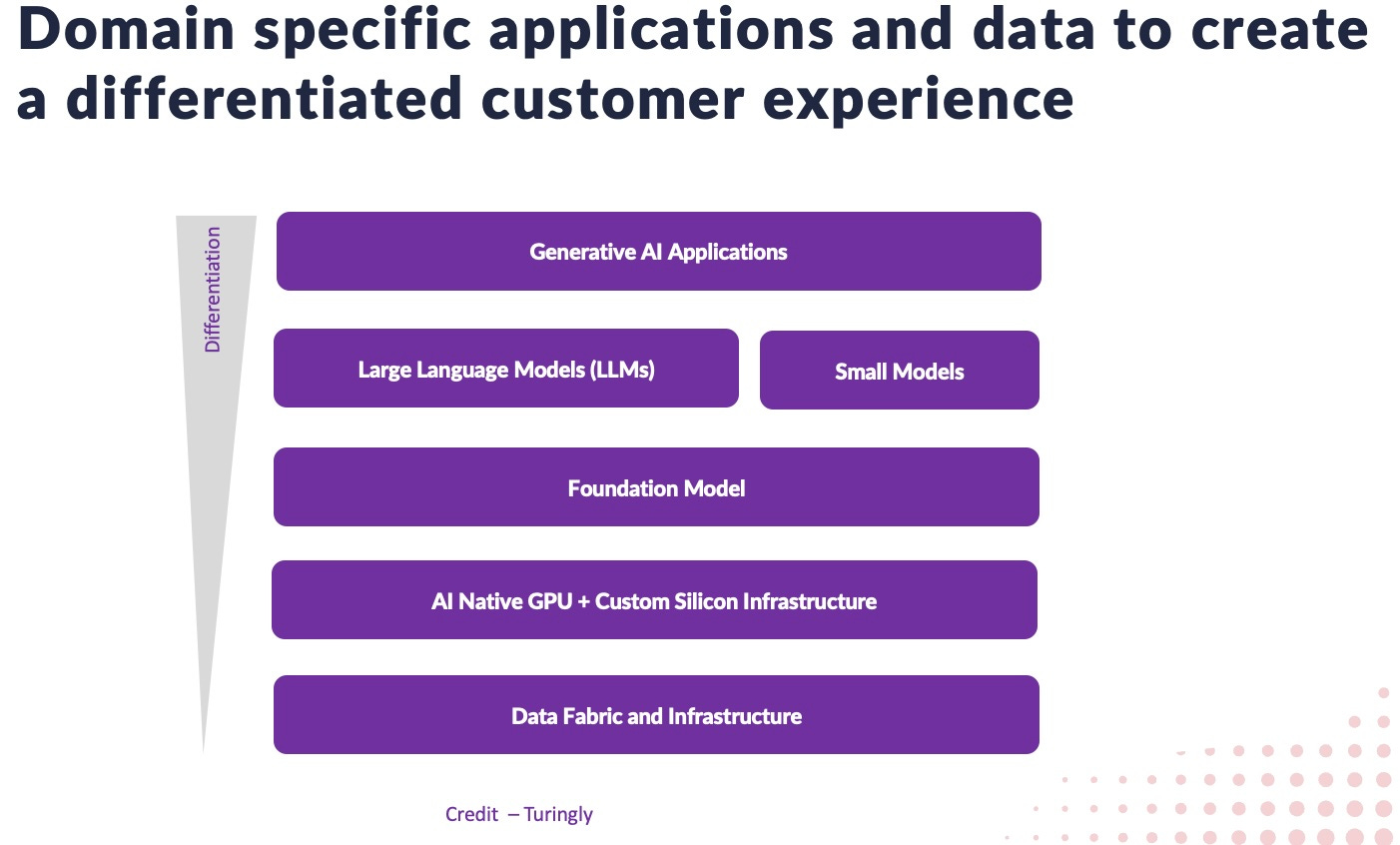 Domain specific applications and data to create a differentiated customer experience

Differentiation

Generative AI Applications

Large Language Models (LLMs)

Small Models

Foundation Model

AI Native GPU + Custom Silicon Infrastructure

Data Fabric and Infrastructure

Credit – Turingly